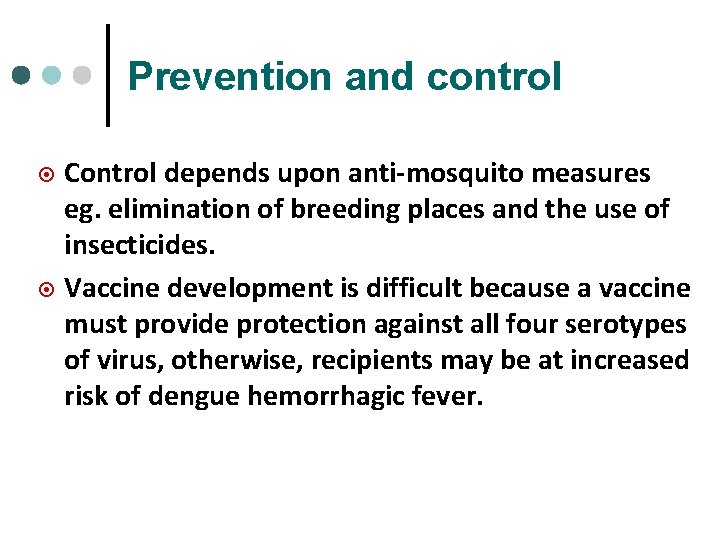 Prevention and control

Control depends upon anti-mosquito measures eg. elimination of breeding places and the use of insecticides.

Vaccine development is difficult because a vaccine must provide protection against all four serotypes of virus, otherwise, recipients may be at increased risk of dengue hemorrhagic fever.